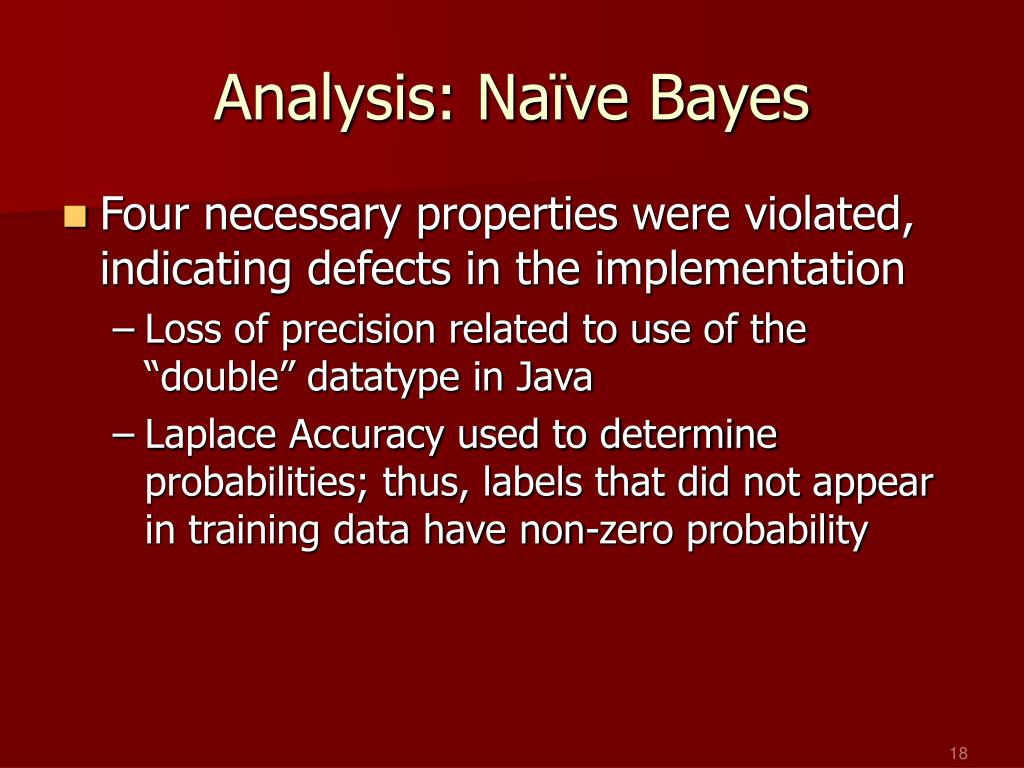 Analysis: Naïve Bayes

Four necessary properties were violated, indicating defects in the implementation

– Loss of precision related to use of the “double” datatype in Java

– Laplace Accuracy used to determine probabilities; thus, labels that did not appear in training data have non-zero probability

18